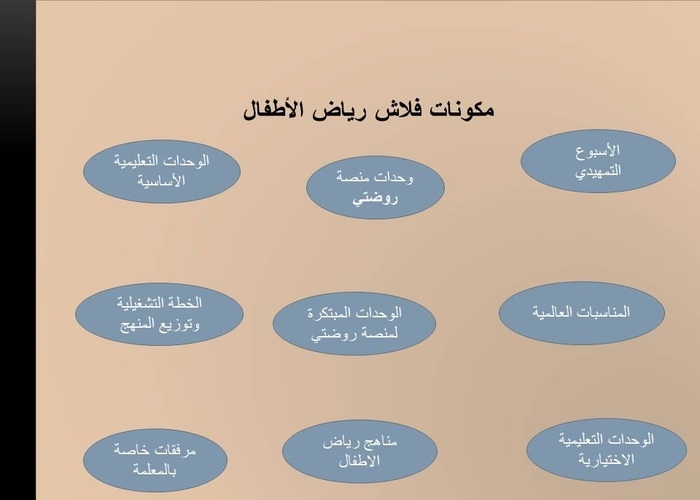 مكونات فلاش رياض الأطفال

الأسبوع التمهيدي

وحدات منصة روضتي

الوحدات التعليمية الأساسية

المناسبات العالمية

الوحدات المبتكرة لمنصة روضتي

الخطة التشغيلية وتوزيع المنهج

الوحدات التعليمية الاختيارية

مناهج رياض الاطفال

مرفقات خاصة بالمعلمة